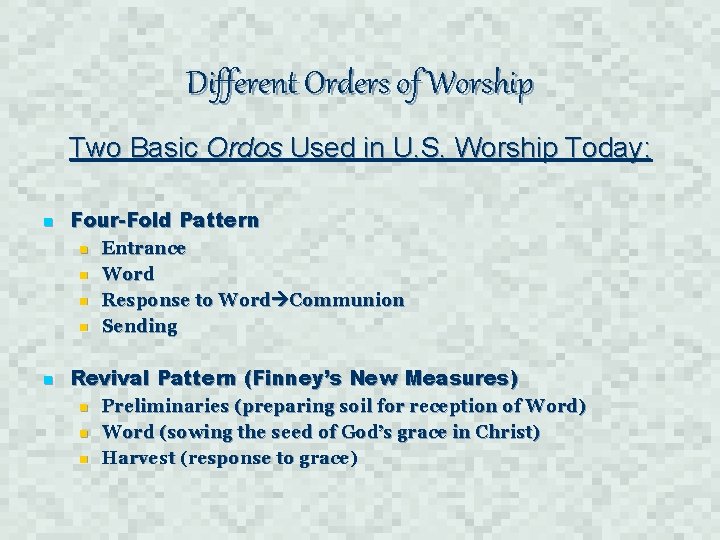 Different Orders of Worship

Two Basic Ordos Used in U.S. Worship Today:

- Four-Fold Pattern
  - Entrance
  - Word
  - Response to Word→Communion
  - Sending

- Revival Pattern (Finney's New Measures)
  - Preliminaries (preparing soil for reception of Word)
  - Word (sowing the seed of God's grace in Christ)
  - Harvest (response to grace)